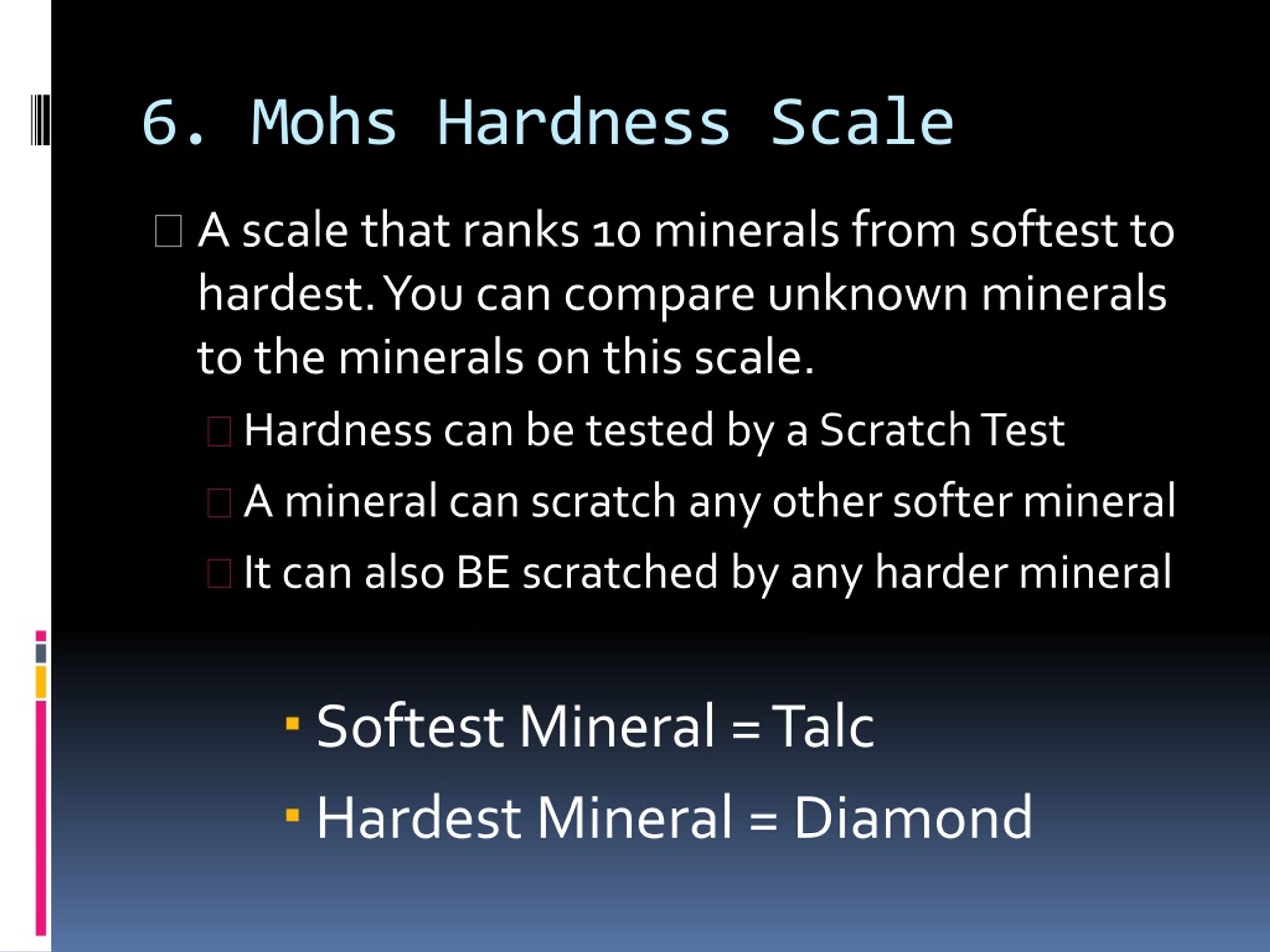 6. Mohs Hardness Scale

A scale that ranks 10 minerals from softest to hardest. You can compare unknown minerals to the minerals on this scale.

Hardness can be tested by a Scratch Test

A mineral can scratch any other softer mineral

It can also BE scratched by any harder mineral

Softest Mineral = Talc

Hardest Mineral = Diamond